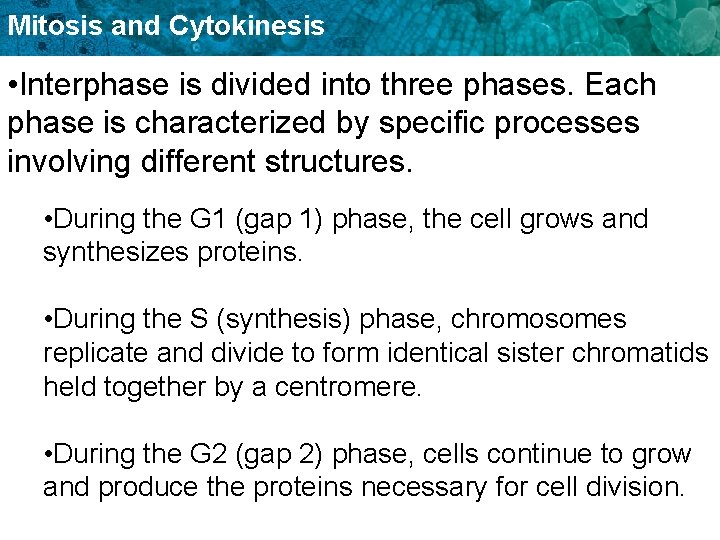 Mitosis and Cytokinesis

•Interphase is divided into three phases. Each phase is characterized by specific processes involving different structures.

•During the G1 (gap 1) phase, the cell grows and synthesizes proteins.

•During the S (synthesis) phase, chromosomes replicate and divide to form identical sister chromatids held together by a centromere.

•During the G2 (gap 2) phase, cells continue to grow and produce the proteins necessary for cell division.